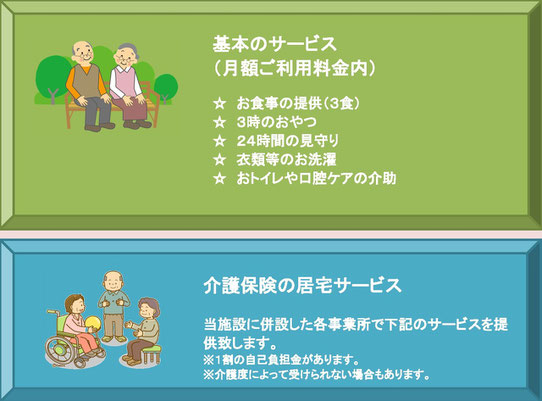 基本のサービス
（月額ご利用料金内）

☆　お食事の提供（3食）
☆　3時のおやつ
☆　24時間の見守り
☆　衣類等のお洗濯
☆　おトイレや口腔ケアの介助

介護保険の居宅サービス

当施設に併設した各事業所で下記のサービスを提供致します。
※1割の自己負担金があります。
※介護度によって受けられない場合もあります。